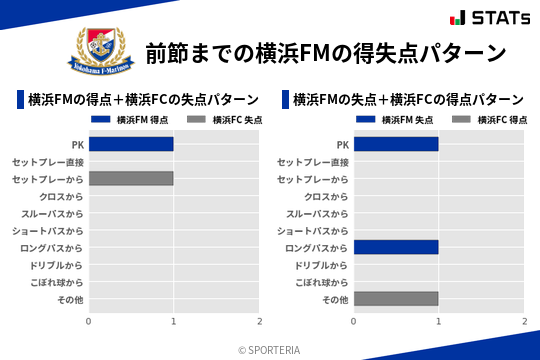 STATs

Yokohama F·Marinos

前節までの横浜FMの得失点パターン

横浜FMの得点＋横浜FCの失点パターン

横浜FM 得点
横浜FC 失点

PK
セットプレー直接
セットプレーから
クロスから
スルーパスから
ショートパスから
ロングパスから
ドリブルから
こぼれ球から
その他

0
1
2

横浜FMの失点＋横浜FCの得点パターン

横浜FM 失点
横浜FC 得点

PK
セットプレー直接
セットプレーから
クロスから
スルーパスから
ショートパスから
ロングパスから
ドリブルから
こぼれ球から
その他

0
1
2

© SPORTERIA